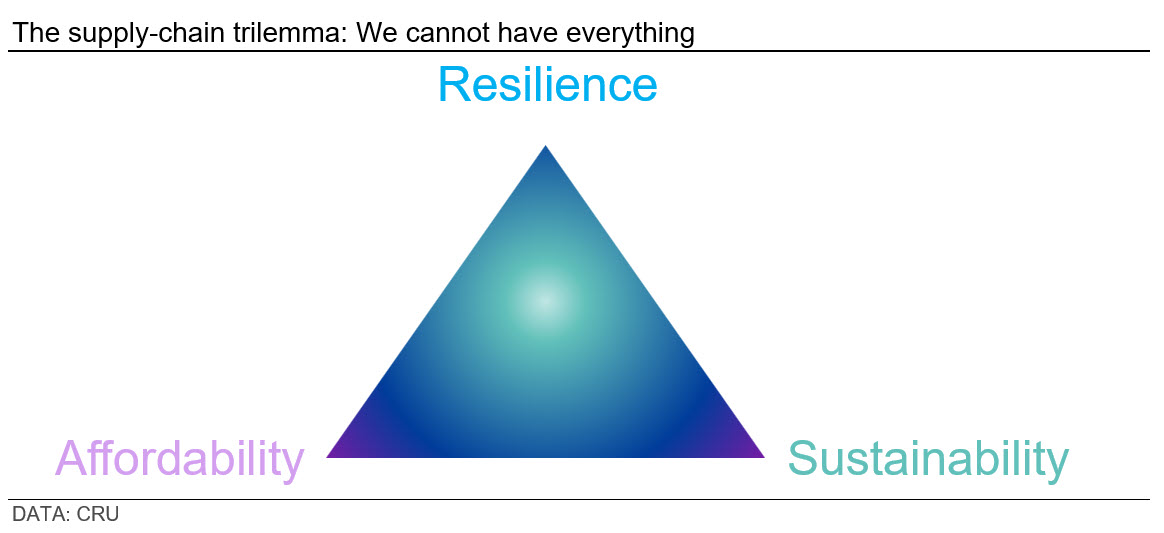 The supply-chain trilemma: We cannot have everything

Resilience

Affordability

Sustainability

DATA: CRU